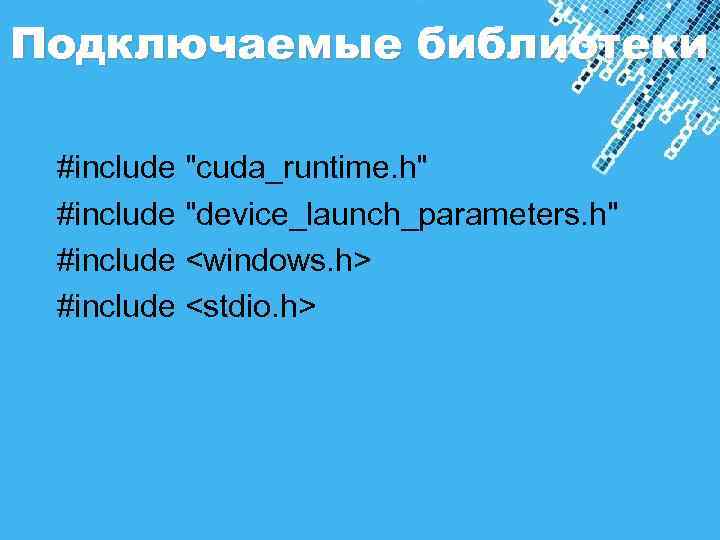 Подключаемые библиотеки

#include "cuda_runtime.h"
#include "device_launch_parameters.h"
#include <windows.h>
#include <stdio.h>